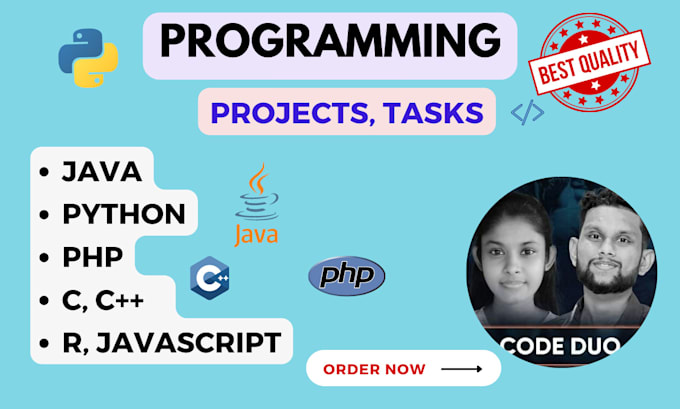 PROGRAMMING

BEST QUALITY

PROJECTS, TASKS

</>

• JAVA
• PYTHON
• PHP
• C, C++
• R, JAVASCRIPT

Java

C++

php

CODE DUO

ORDER NOW